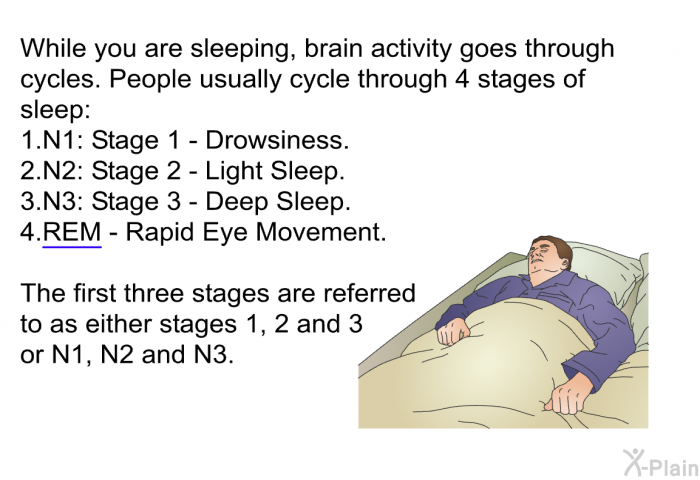 While you are sleeping, brain activity goes through cycles. People usually cycle through 4 stages of sleep:
1.N1: Stage 1 - Drowsiness.
2.N2: Stage 2 - Light Sleep.
3.N3: Stage 3 - Deep Sleep.
4.REM - Rapid Eye Movement.

The first three stages are referred to as either stages 1, 2 and 3 or N1, N2 and N3.

X-Plain